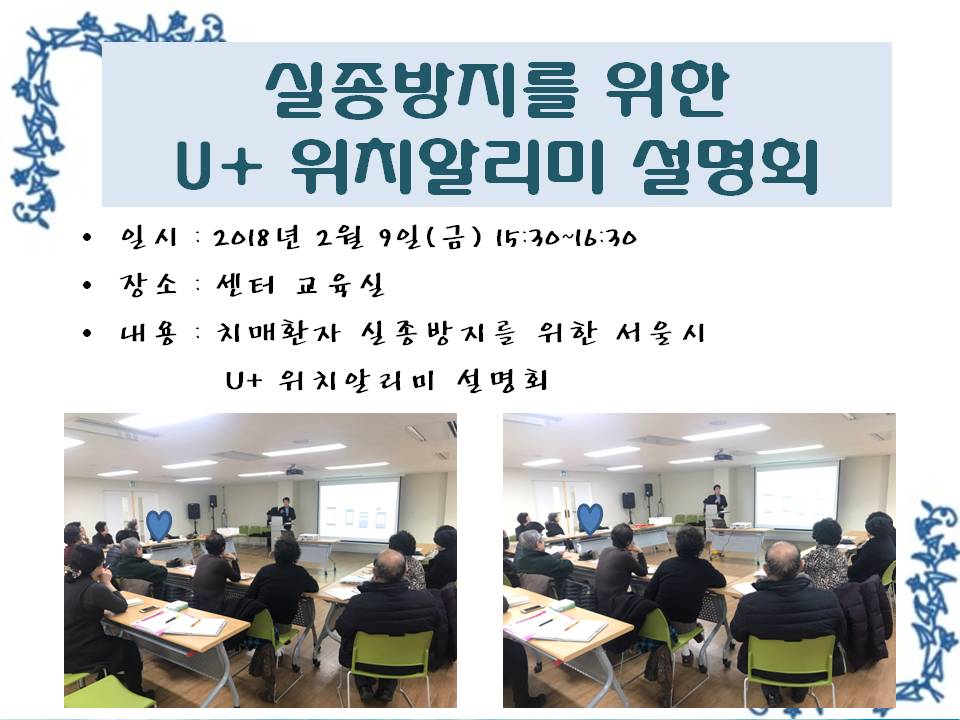 실종방지를 위한
U+ 위치알리미 설명회

• 일시 : 2018년 2월 9일(금) 15:30~16:30
• 장소 : 센터 교육실
• 내용 : 치매환자 실종방지를 위한 서울시 U+ 위치알리미 설명회